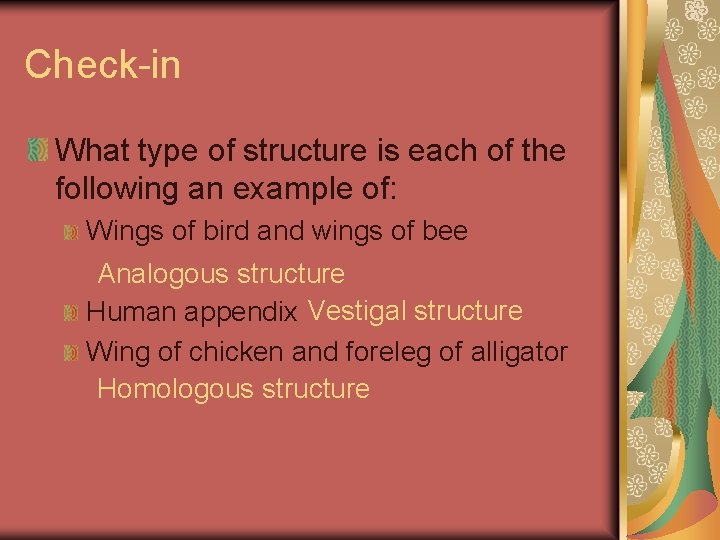 Check-in

What type of structure is each of the following an example of:

Wings of bird and wings of bee

Analogous structure

Human appendix Vestigal structure

Wing of chicken and foreleg of alligator

Homologous structure